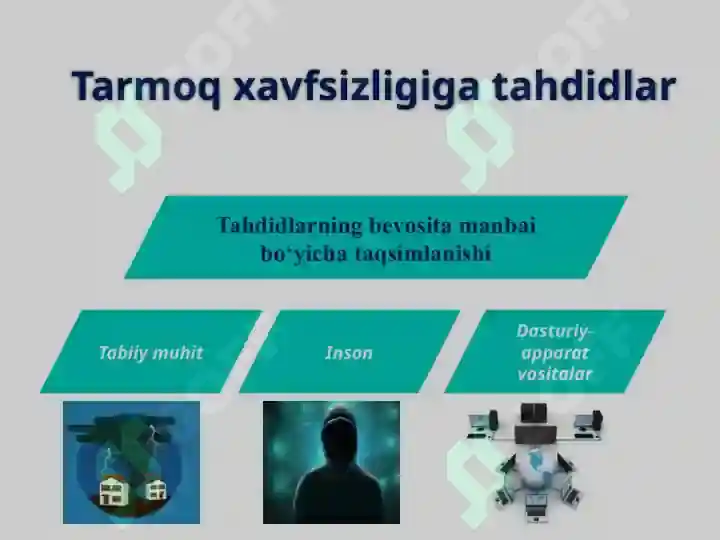 Tarmoq xavfsizligiga tahdidlar

Tahdidlarning bevosita manbai bo‘yicha taqsimlanishi

Tabiiy muhit

Inson

Dasturiy-apparat vositalar